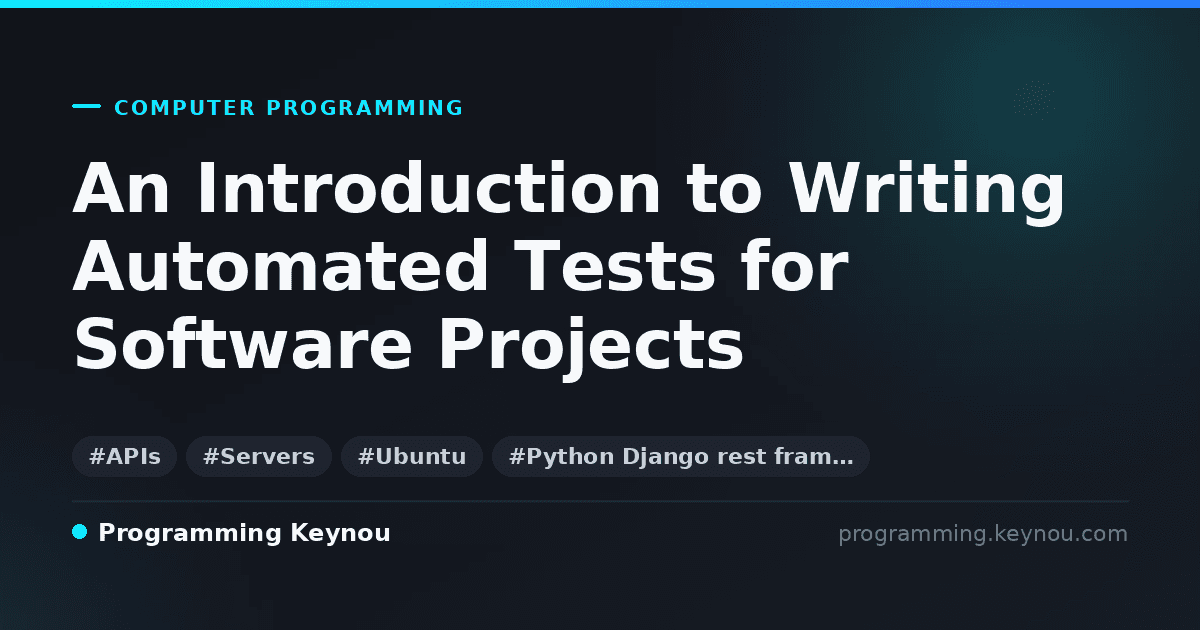 COMPUTER PROGRAMMING

An Introduction to Writing Automated Tests for Software Projects

#APIs #Servers #Ubuntu #Python Django rest fram…

Programming Keynou

programming.keynou.com